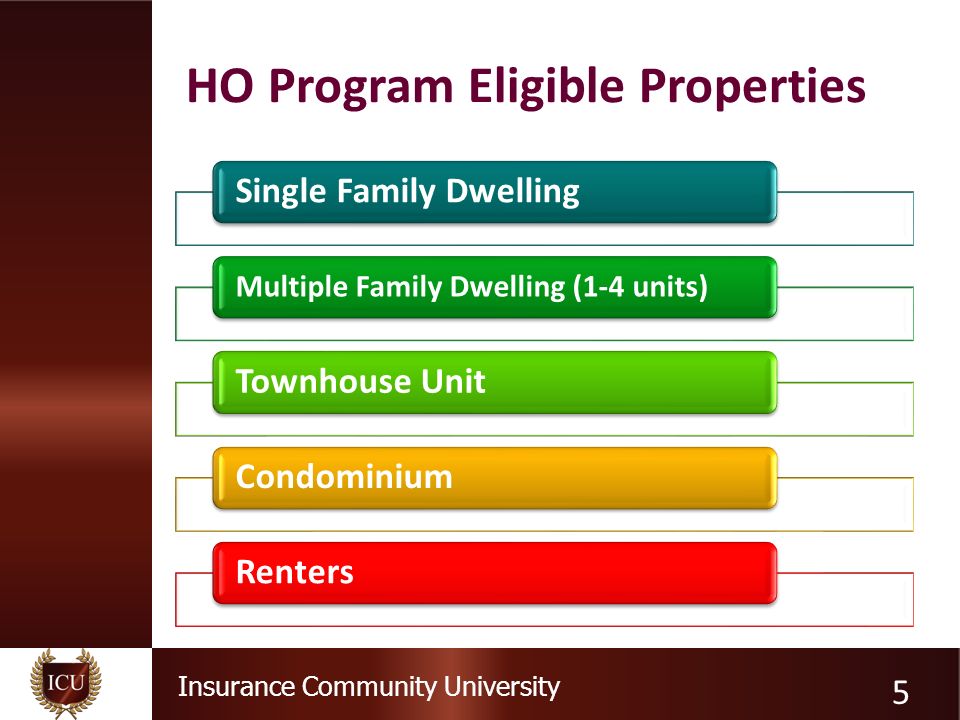 HO Program Eligible Properties

Single Family Dwelling

Multiple Family Dwelling (1-4 units)

Townhouse Unit

Condominium

Renters

ICU

Insurance Community University

5